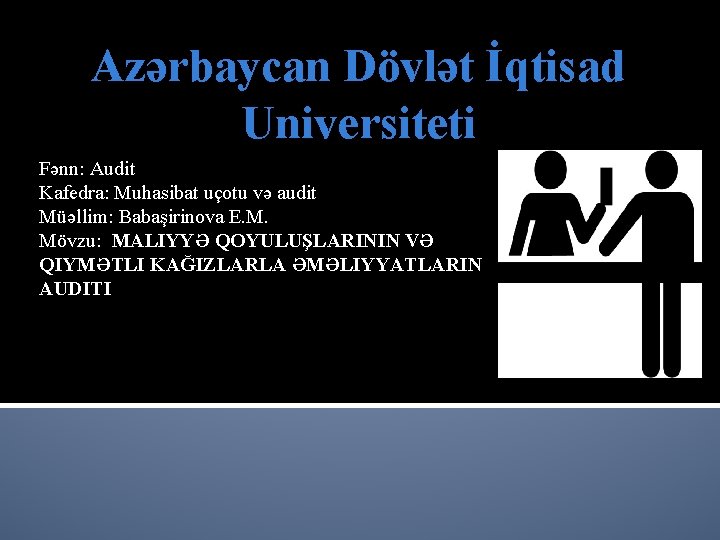 Azərbaycan Dövlət İqtisad Universiteti

Fənn: Audit
Kafedra: Muhasibat uçotu və audit
Müəllim: Babaşirinova E.M.
Mövzu: MALIYYƏ QOYULUŞLARININ VƏ QIYMƏTLI KAĞIZLARLA ƏMƏLIYYATLARIN AUDITI